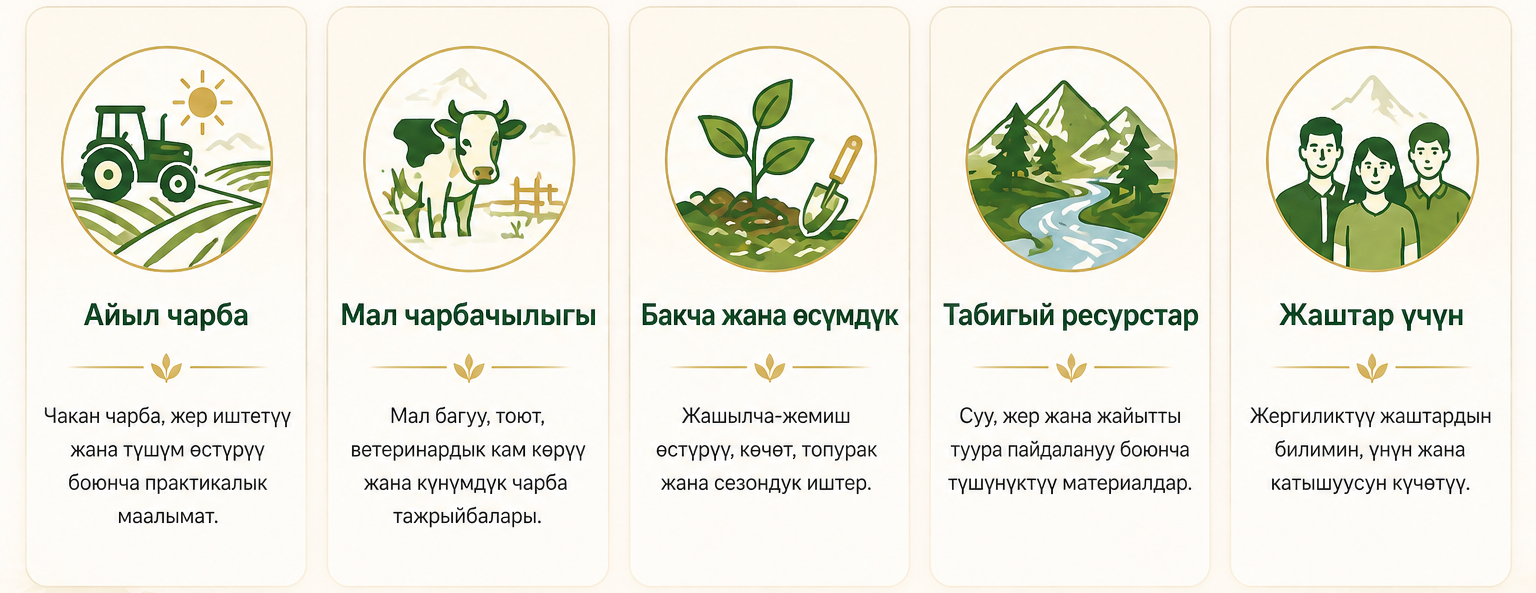 Айыл чарба

Чакан чарба, жер иштетүү жана түшүм өстүрүү боюнча практикалык маалымат.

Мал чарбачылыгы

Мал багуу, тоют, ветеринардык кам көрүү жана күнүмдүк чарба тажрыйбалары.

Бакча жана өсүмдүк

Жашылча-жемиш өстүрүү, көчөт, топурак жана сезондук иштер.

Табигый ресурстар

Суу, жер жана жайытты туура пайдалануу боюнча түшүнүктүү материалдар.

Жаштар үчүн

Жергиликтүү жаштардын билимин, үнүн жана катышуусун күчөтүү.